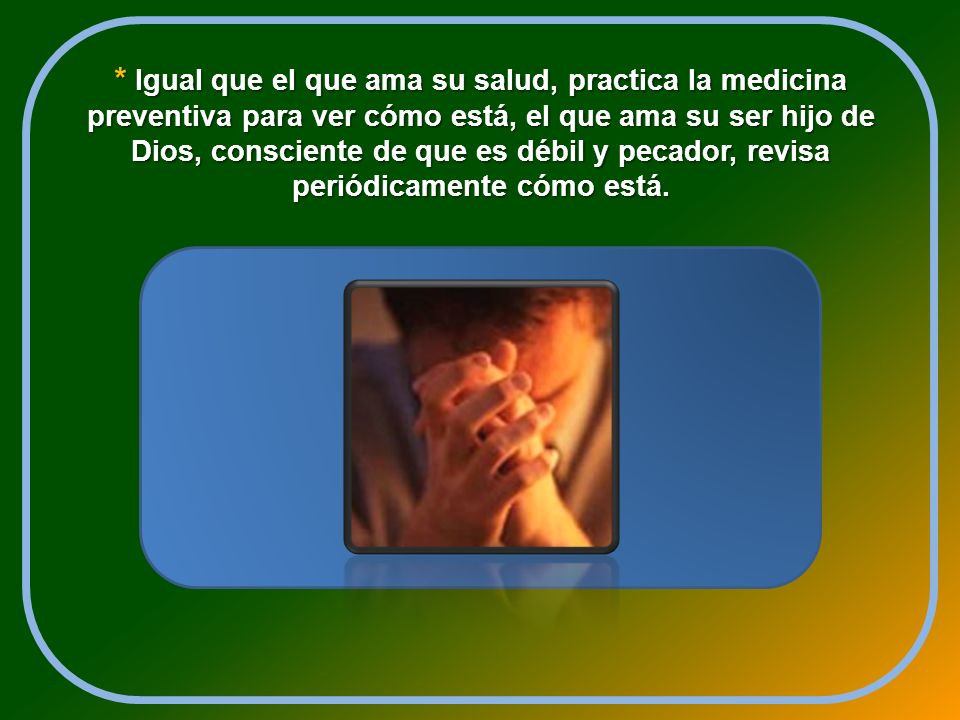 * Igual que el que ama su salud, practica la medicina preventiva para ver cómo está, el que ama su ser hijo de Dios, consciente de que es débil y pecador, revisa periódicamente cómo está.